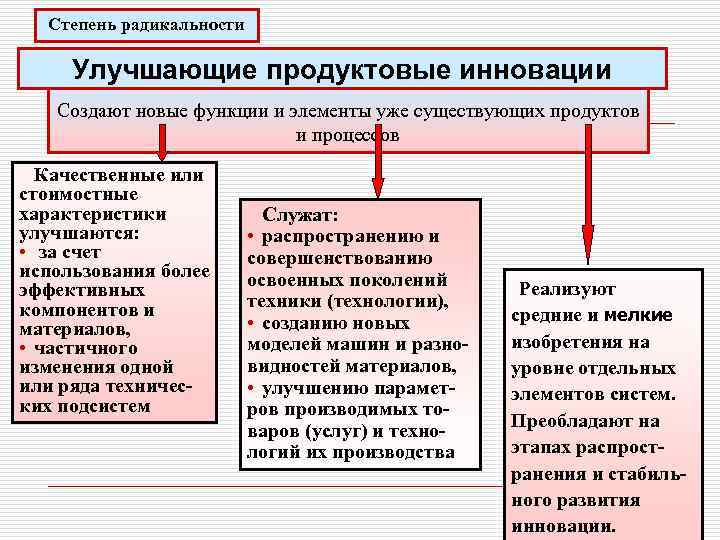 Степень радикальности

Улучшающие продуктовые инновации

Создают новые функции и элементы уже существующих продуктов и процессов

Качественные или стоимостные характеристики улучшаются:
• за счет использования более эффективных компонентов и материалов,
• частичного изменения одной или ряда технических подсистем

Служат:
• распространению и совершенствованию освоенных поколений техники (технологии),
• созданию новых моделей машин и разновидностей материалов,
• улучшению параметров производимых товаров (услуг) и технологий их производства

Реализуют средние и мелкие изобретения на уровне отдельных элементов систем. Преобладают на этапах распространения и стабильного развития инновации.